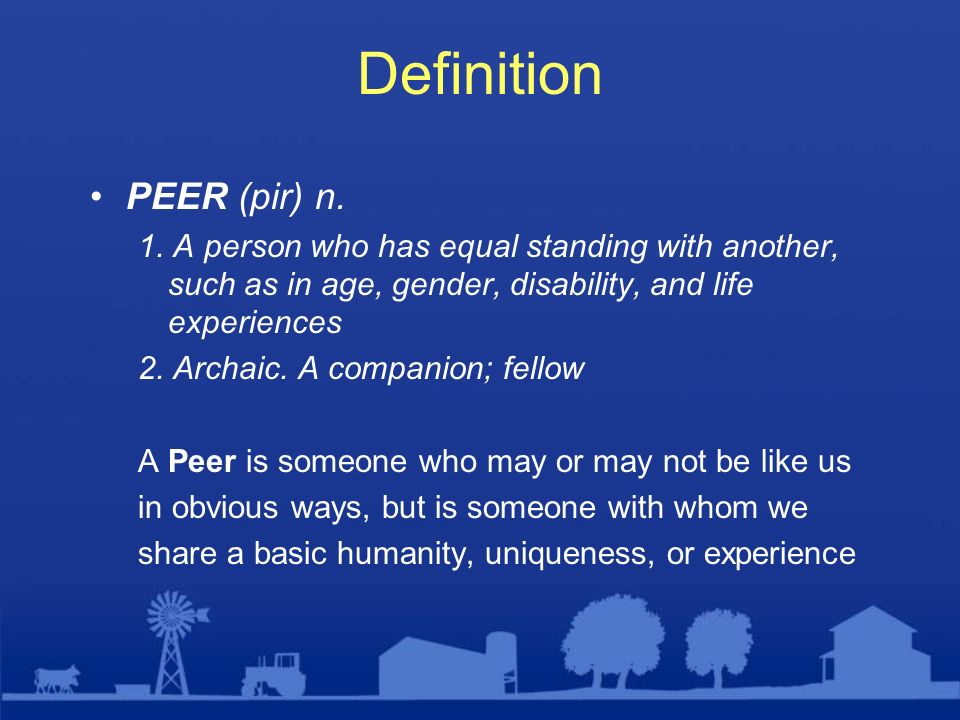 Definition

• PEER (pir) n.

1. A person who has equal standing with another, such as in age, gender, disability, and life experiences

2. Archaic. A companion; fellow

A Peer is someone who may or may not be like us in obvious ways, but is someone with whom we share a basic humanity, uniqueness, or experience